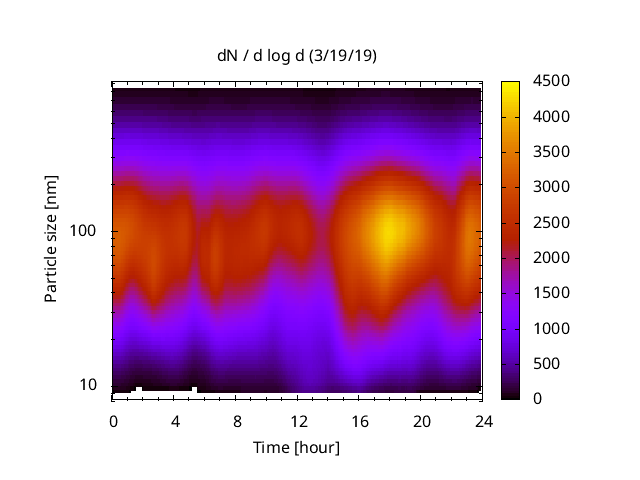 dN / d log d (3/19/19)

Particle size [nm]

100

10

0 4 8 12 16 20 24

Time [hour]

4500
4000
3500
3000
2500
2000
1500
1000
500
0